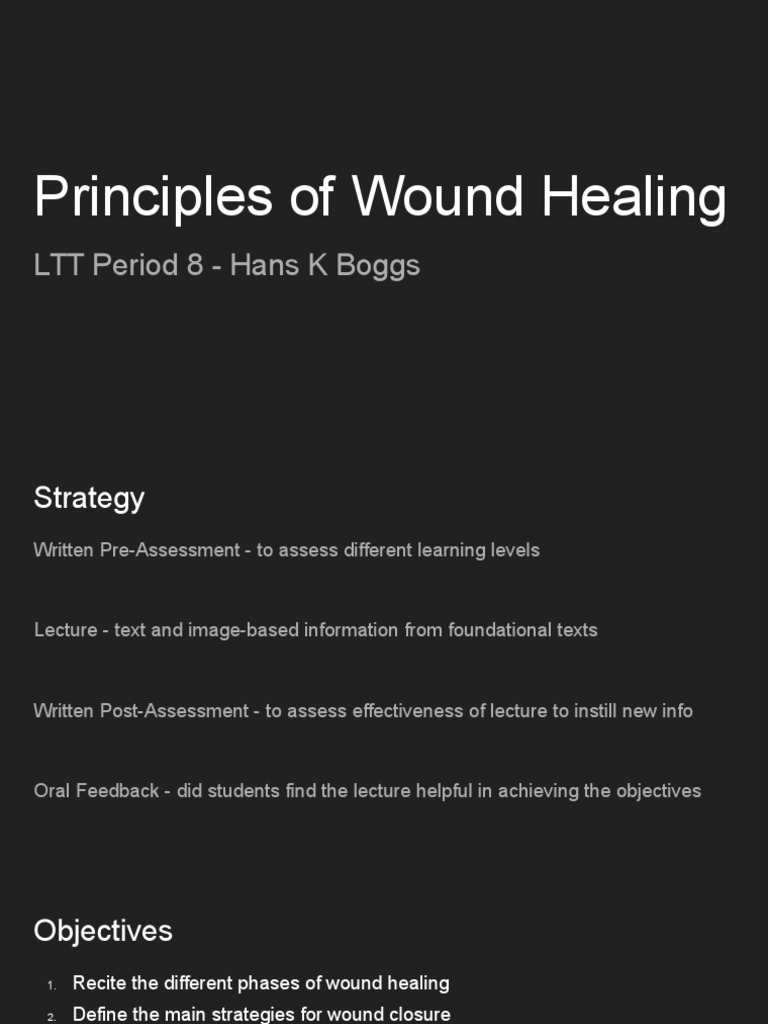 Principles of Wound Healing

LTT Period 8 - Hans K Boggs

Strategy

Written Pre-Assessment - to assess different learning levels

Lecture - text and image-based information from foundational texts

Written Post-Assessment - to assess effectiveness of lecture to instill new info

Oral Feedback - did students find the lecture helpful in achieving the objectives

Objectives

1. Recite the different phases of wound healing
2. Define the main strategies for wound closure